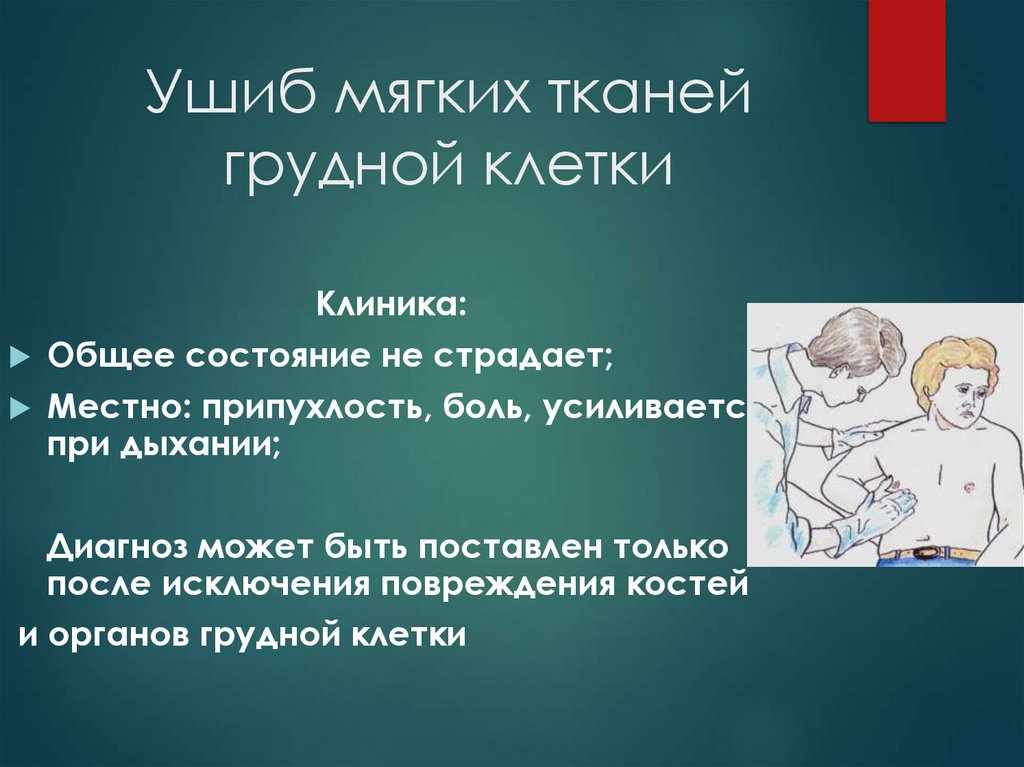 Ушиб мягких тканей грудной клетки

Клиника:

Общее состояние не страдает;

Местно: припухлость, боль, усиливаетс при дыхании;

Диагноз может быть поставлен только после исключения повреждения костей
и органов грудной клетки